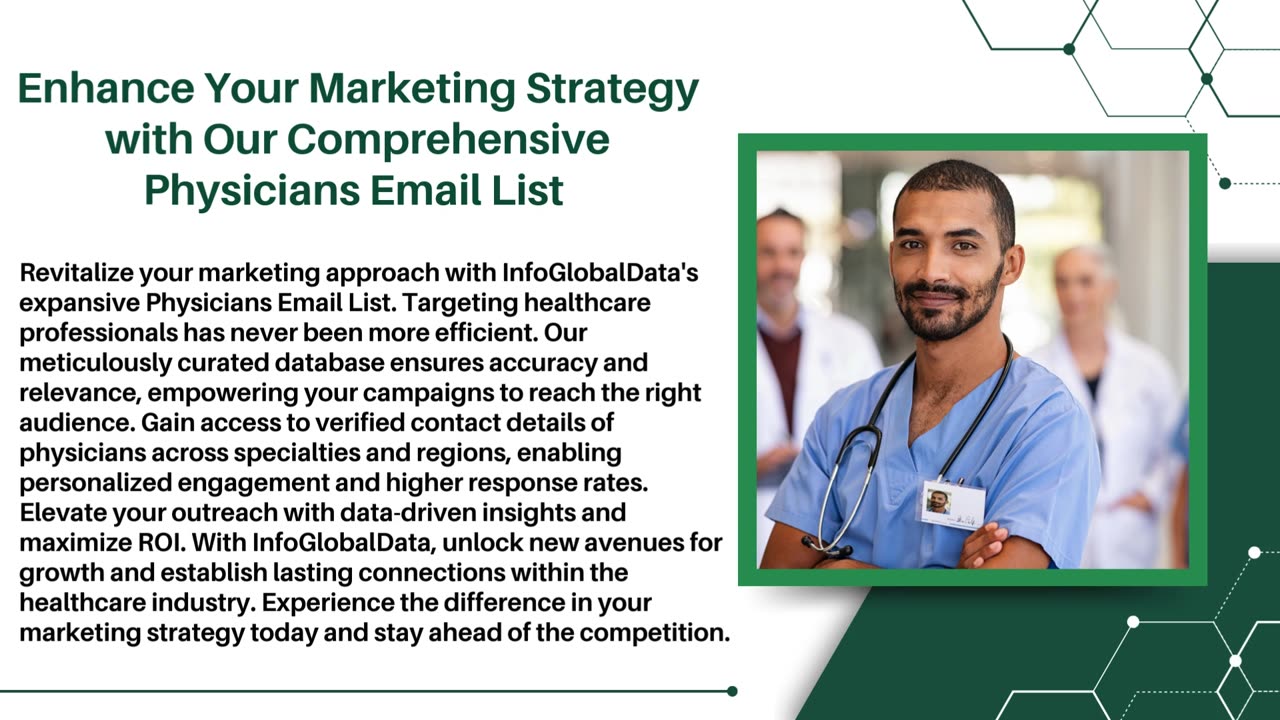 Enhance Your Marketing Strategy with Our Comprehensive Physicians Email List

Revitalize your marketing approach with InfoGlobalData's expansive Physicians Email List. Targeting healthcare professionals has never been more efficient. Our meticulously curated database ensures accuracy and relevance, empowering your campaigns to reach the right audience. Gain access to verified contact details of physicians across specialties and regions, enabling personalized engagement and higher response rates. Elevate your outreach with data-driven insights and maximize ROI. With InfoGlobalData, unlock new avenues for growth and establish lasting connections within the healthcare industry. Experience the difference in your marketing strategy today and stay ahead of the competition.